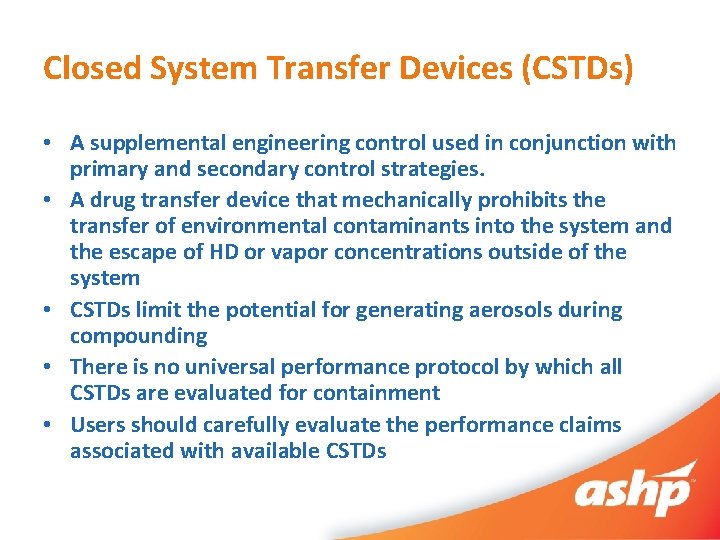 Closed System Transfer Devices (CSTDs)

• A supplemental engineering control used in conjunction with primary and secondary control strategies.
• A drug transfer device that mechanically prohibits the transfer of environmental contaminants into the system and the escape of HD or vapor concentrations outside of the system
• CSTDs limit the potential for generating aerosols during compounding
• There is no universal performance protocol by which all CSTDs are evaluated for containment
• Users should carefully evaluate the performance claims associated with available CSTDs

ashp